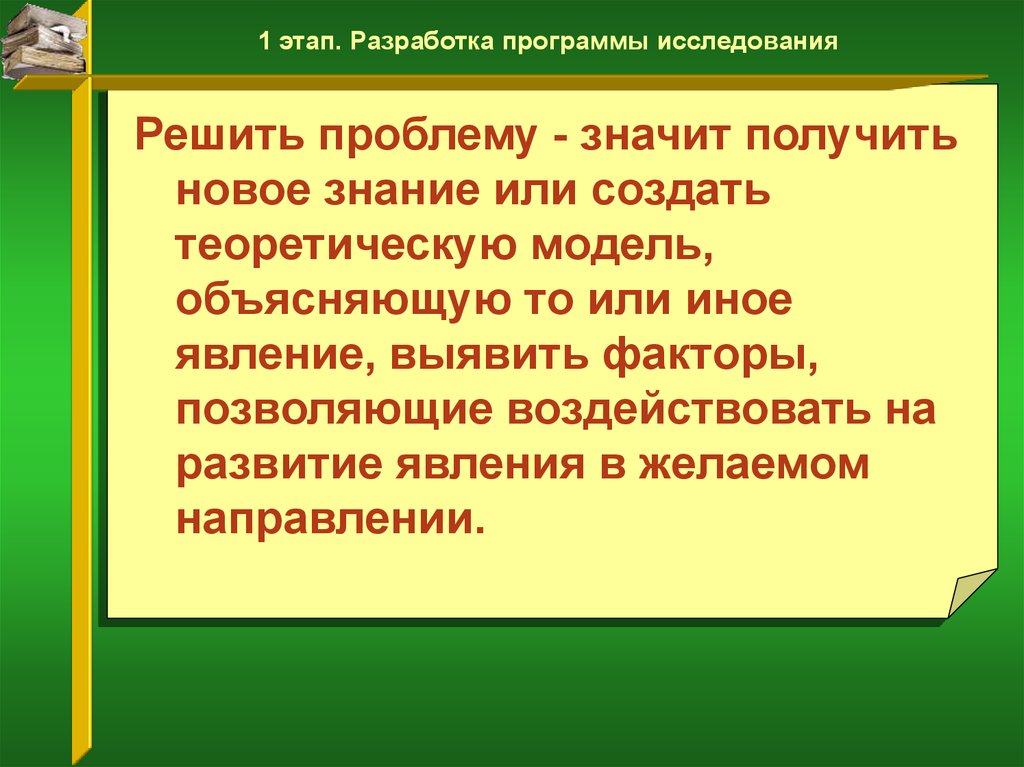 1 этап. Разработка программы исследования

Решить проблему - значит получить новое знание или создать теоретическую модель, объясняющую то или иное явление, выявить факторы, позволяющие воздействовать на развитие явления в желаемом направлении.